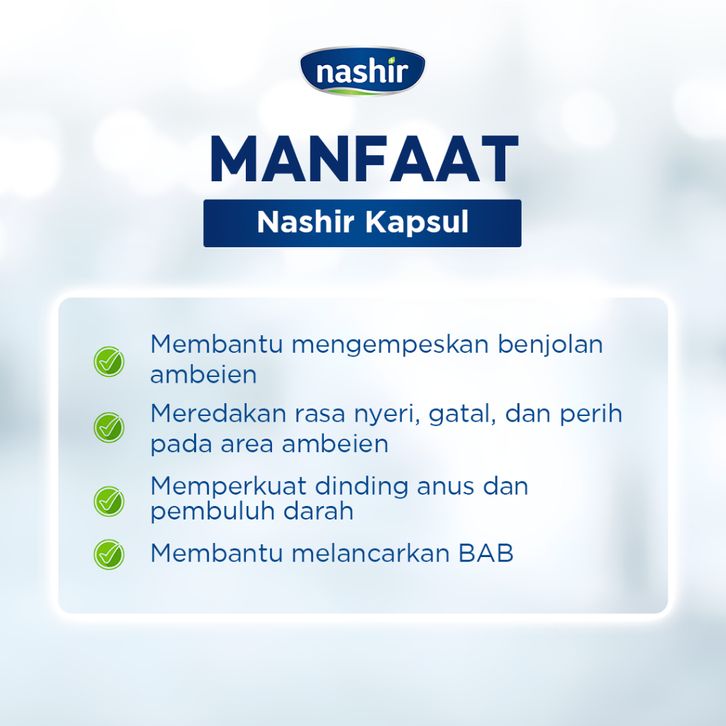 nashir

MANFAAT

Nashir Kapsul

Membantu mengempeskan benjolan ambeien

Meredakan rasa nyeri, gatal, dan perih pada area ambeien

Memperkuat dinding anus dan pembuluh darah

Membantu melancarkan BAB